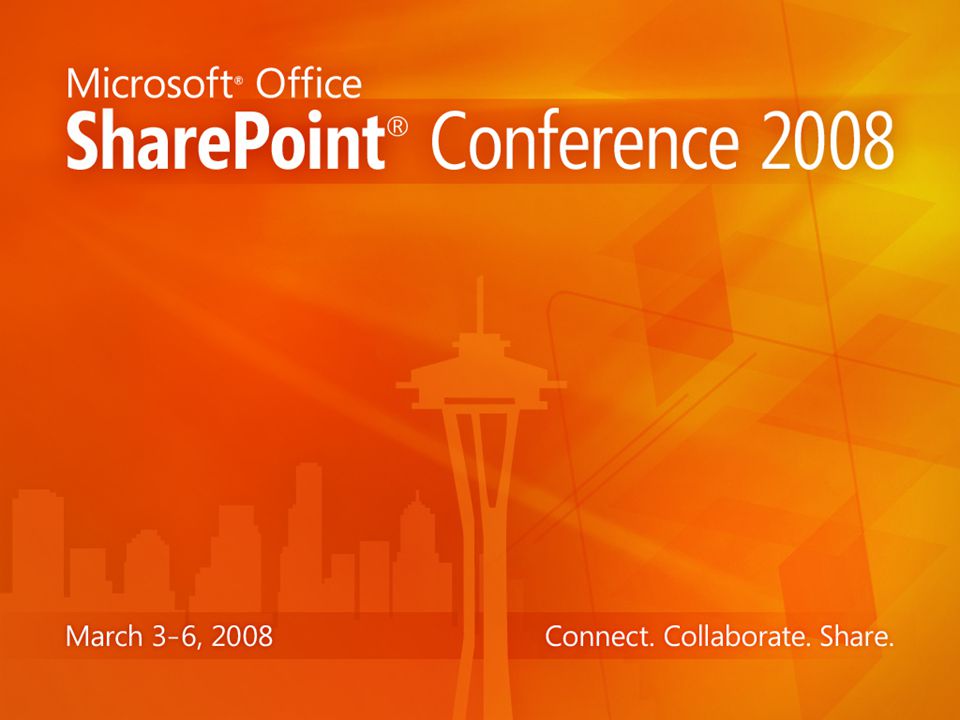 Microsoft® Office
SharePoint® Conference 2008

March 3-6, 2008

Connect. Collaborate. Share.